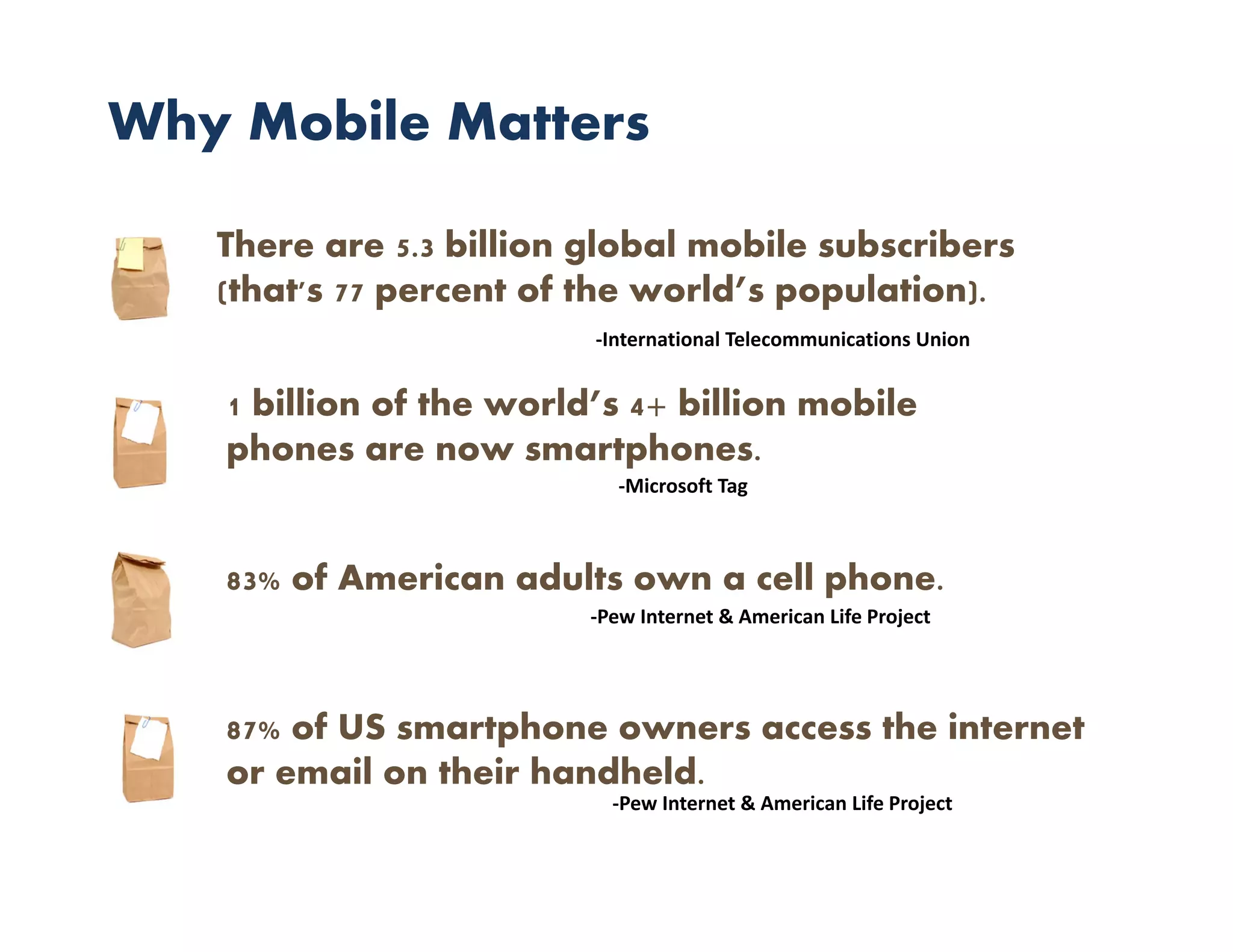 Why Mobile Matters

There are 5.3 billion global mobile subscribers (that's 77 percent of the world's population).

-International Telecommunications Union

1 billion of the world's 4+ billion mobile phones are now smartphones.

-Microsoft Tag

83% of American adults own a cell phone.

-Pew Internet & American Life Project

87% of US smartphone owners access the internet or email on their handheld.

-Pew Internet & American Life Project